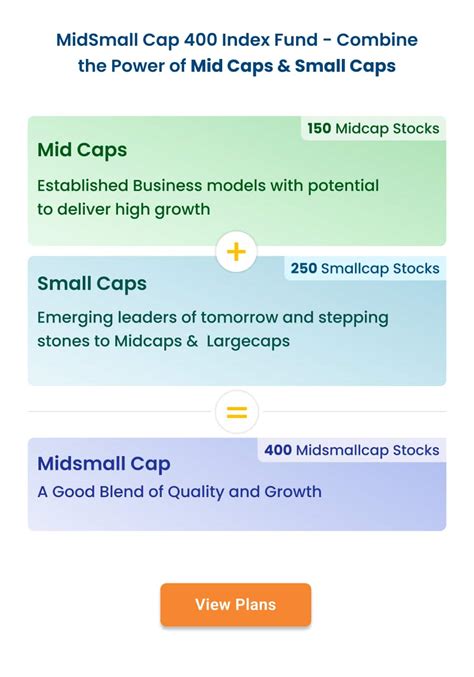 MidSmall Cap 400 Index Fund - Combine the Power of Mid Caps & Small Caps

150 Midcap Stocks

Mid Caps

Established Business models with potential to deliver high growth

+

250 Smallcap Stocks

Small Caps

Emerging leaders of tomorrow and stepping stones to Midcaps & Largecaps

=

400 Midsmallcap Stocks

Midsmall Cap

A Good Blend of Quality and Growth

View Plans